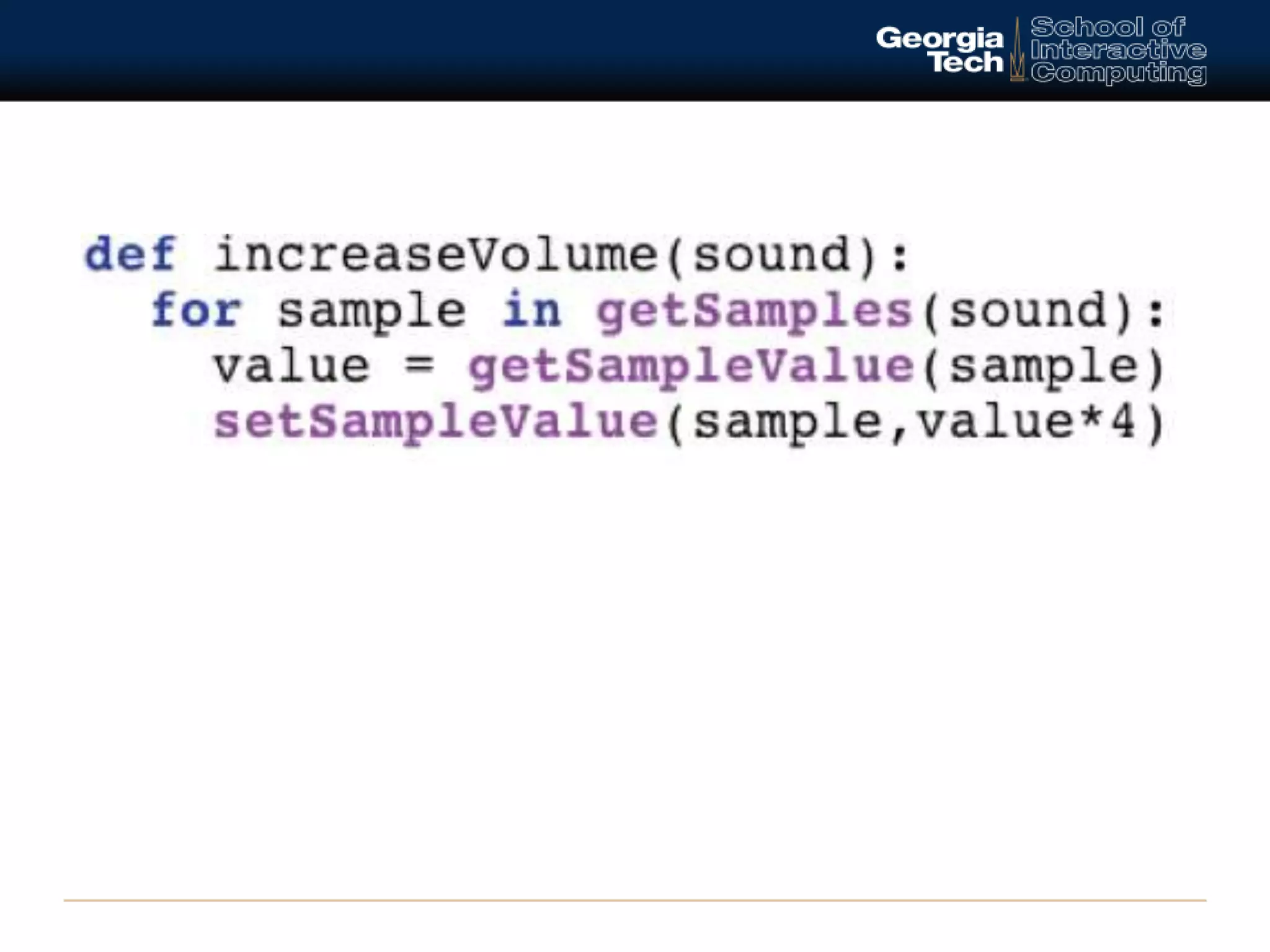 Georgia Tech School of Interactive Computing

def increaseVolume(sound):
  for sample in getSamples(sound):
    value = getSampleValue(sample)
    setSampleValue(sample,value*4)